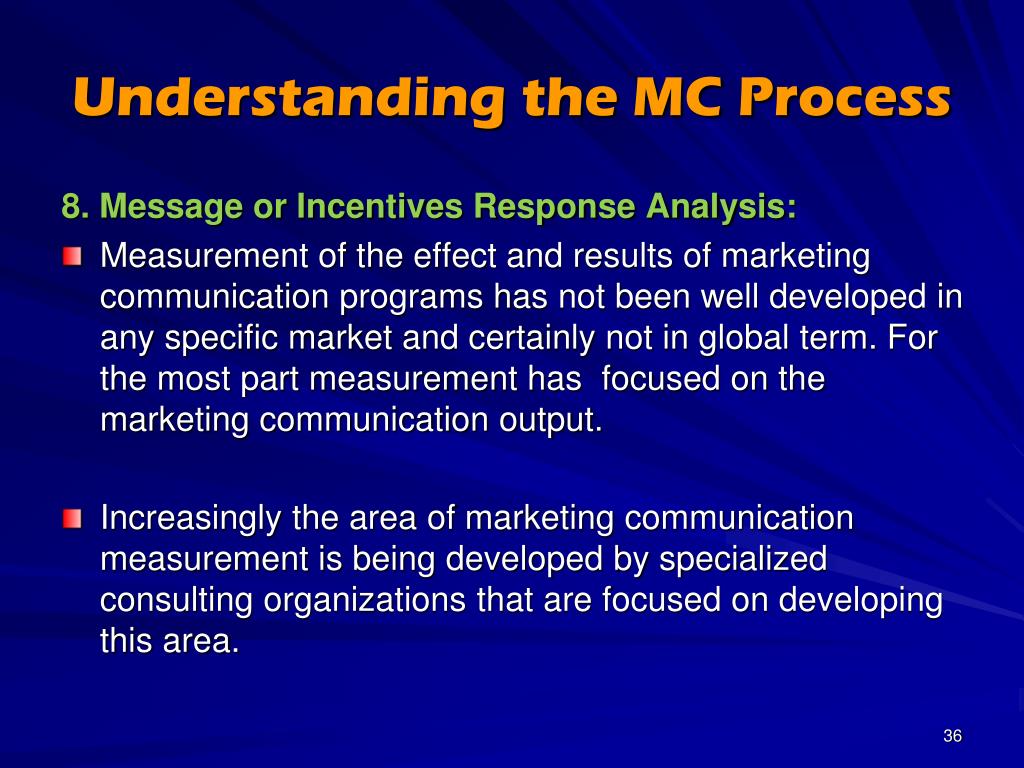 Understanding the MC Process

8. Message or Incentives Response Analysis:

Measurement of the effect and results of marketing communication programs has not been well developed in any specific market and certainly not in global term. For the most part measurement has focused on the marketing communication output.

Increasingly the area of marketing communication measurement is being developed by specialized consulting organizations that are focused on developing this area.

36